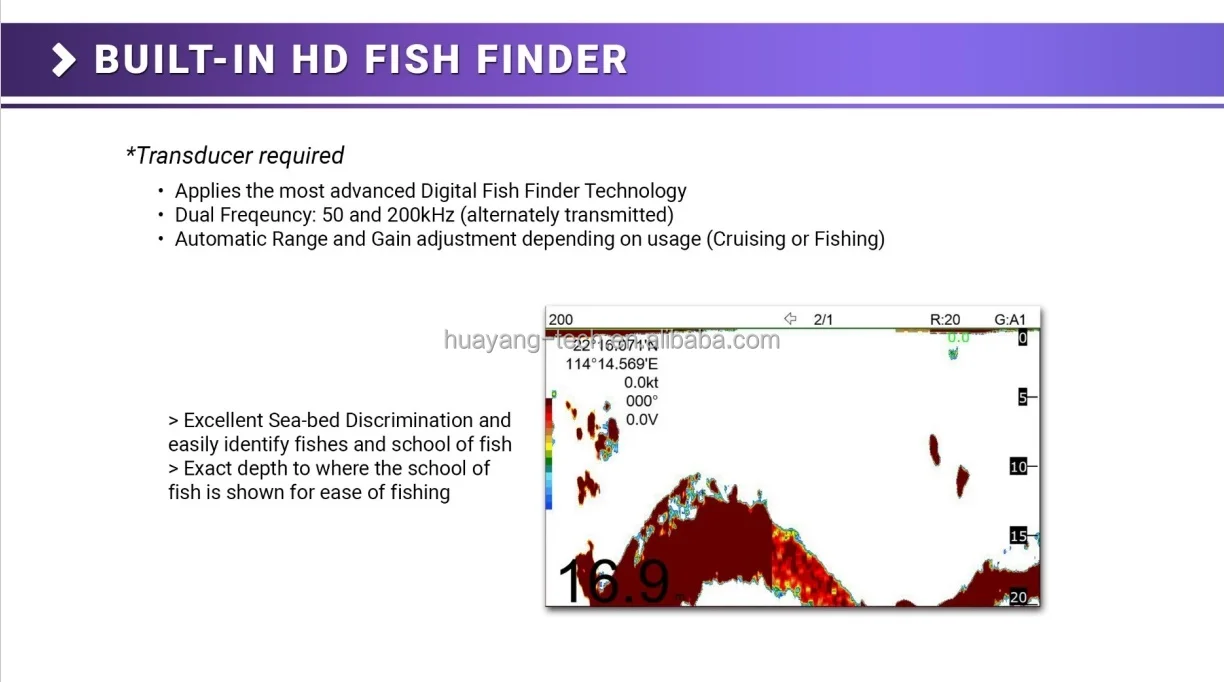 BUILT-IN HD FISH FINDER

*Transducer required

• Applies the most advanced Digital Fish Finder Technology
• Dual Freqeuncy: 50 and 200kHz (alternately transmitted)
• Automatic Range and Gain adjustment depending on usage (Cruising or Fishing)

> Excellent Sea-bed Discrimination and easily identify fishes and school of fish
> Exact depth to where the school of fish is shown for ease of fishing

200 2/1 R:20 G:A1

huayang-tech.en.alibaba.com

22°16.071'N
114°14.569'E
0.0kt
000°
0.0V

0.0

0
5
10
15
20

16.9